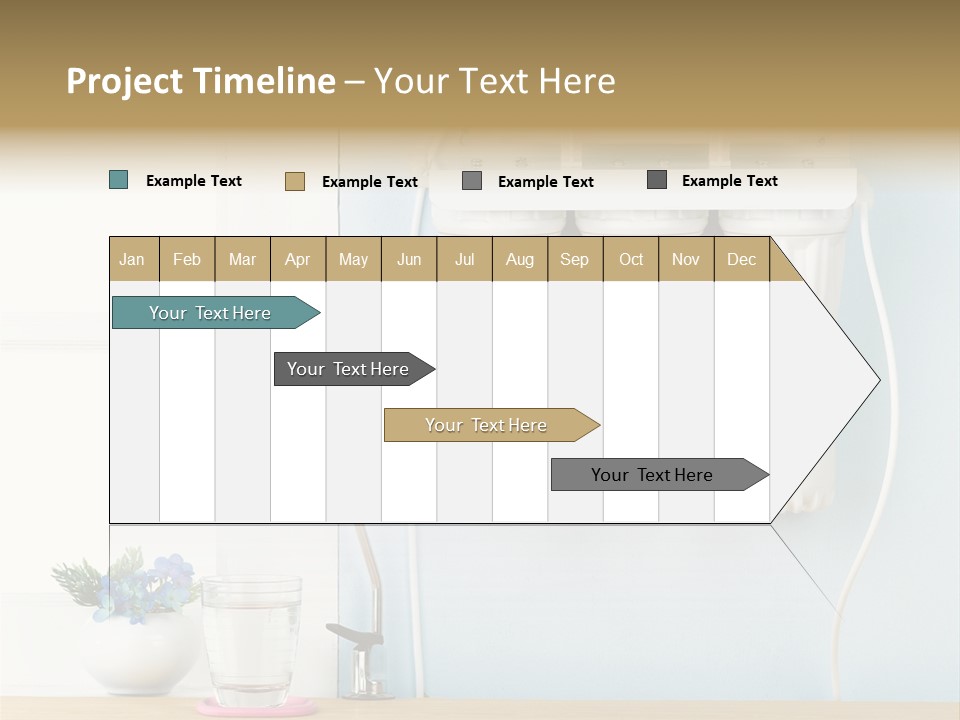 Project Timeline – Your Text Here

Example Text Example Text Example Text Example Text

| Jan | Feb | Mar | Apr | May | Jun | Jul | Aug | Sep | Oct | Nov | Dec |
|---|---|---|---|---|---|---|---|---|---|---|---|

Your Text Here

Your Text Here

Your Text Here

Your Text Here